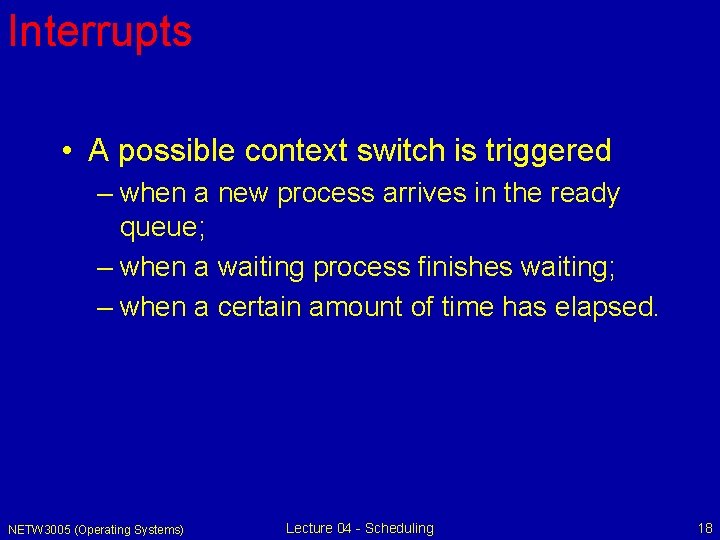 Interrupts

• A possible context switch is triggered
– when a new process arrives in the ready queue;
– when a waiting process finishes waiting;
– when a certain amount of time has elapsed.

NETW3005 (Operating Systems)
Lecture 04 - Scheduling
18